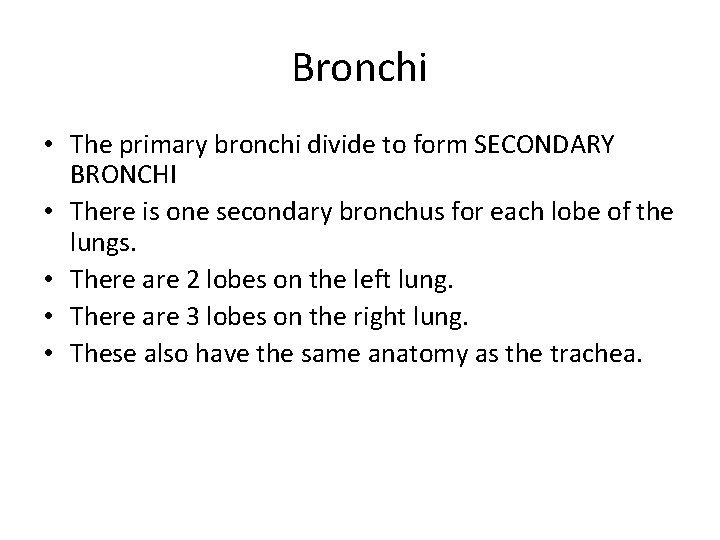 Bronchi

• The primary bronchi divide to form SECONDARY BRONCHI
• There is one secondary bronchus for each lobe of the lungs.
• There are 2 lobes on the left lung.
• There are 3 lobes on the right lung.
• These also have the same anatomy as the trachea.